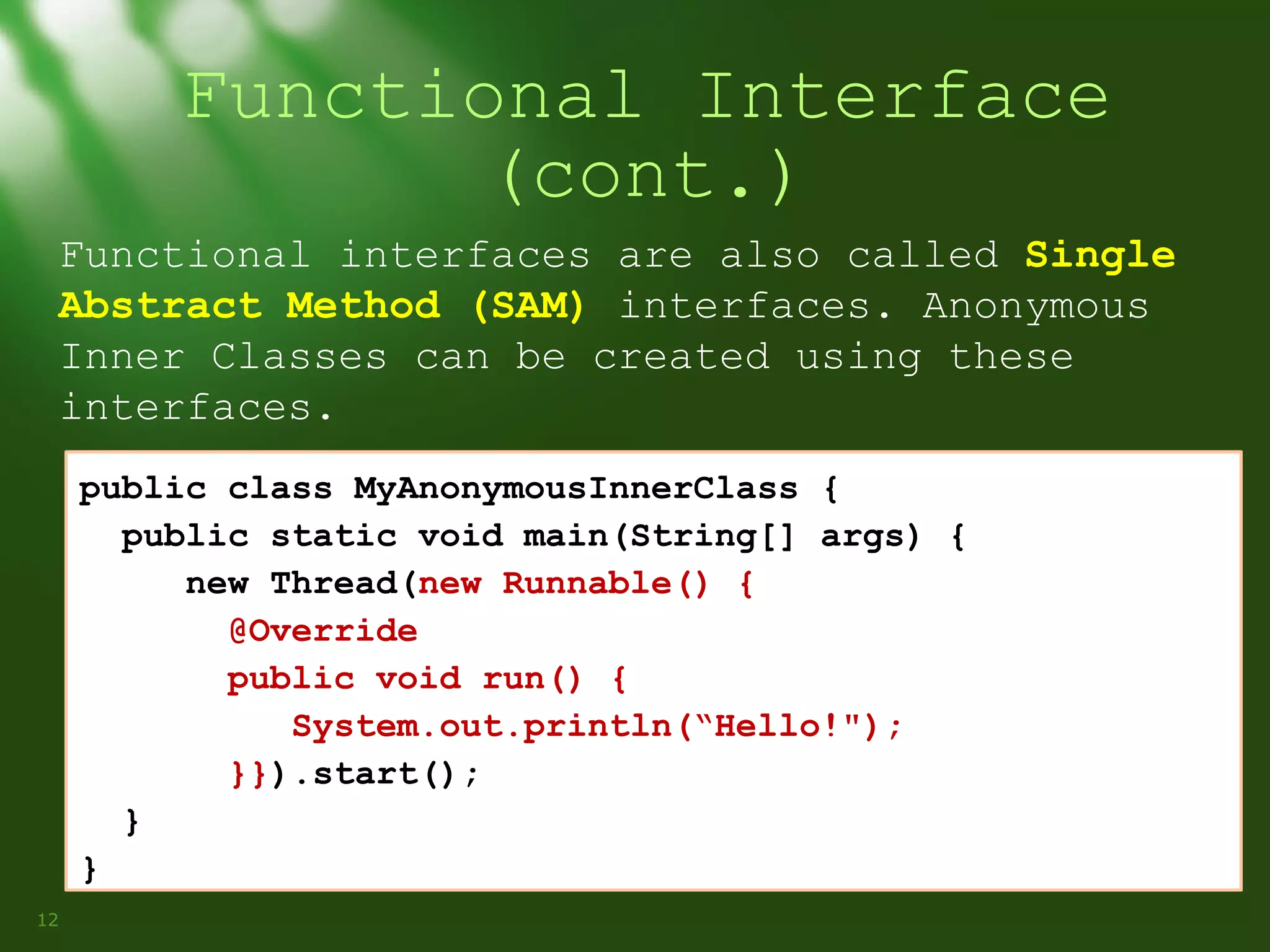 Functional Interface (cont.)

Functional interfaces are also called Single Abstract Method (SAM) interfaces. Anonymous Inner Classes can be created using these interfaces.

public class MyAnonymousInnerClass {
  public static void main(String[] args) {
     new Thread(new Runnable() {
       @Override
       public void run() {
          System.out.println(“Hello!");
       }}).start();
  }
}

12